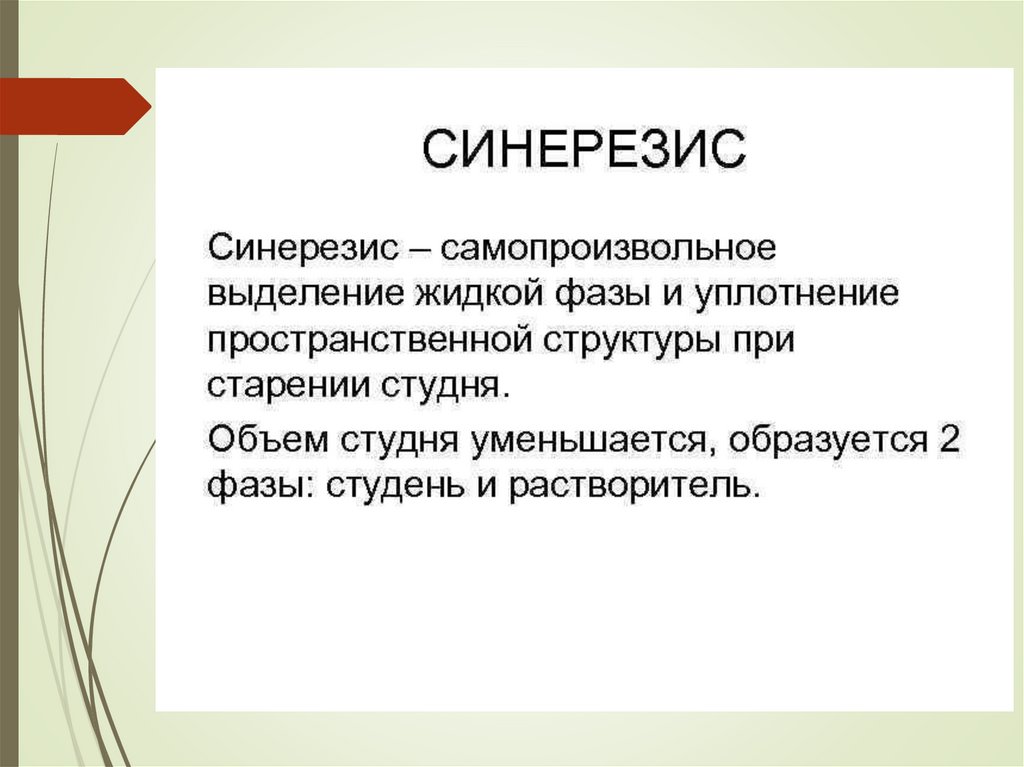 СИНЕРЕЗИС

Синерезис – самопроизвольное выделение жидкой фазы и уплотнение пространственной структуры при старении студня.

Объем студня уменьшается, образуется 2 фазы: студень и растворитель.